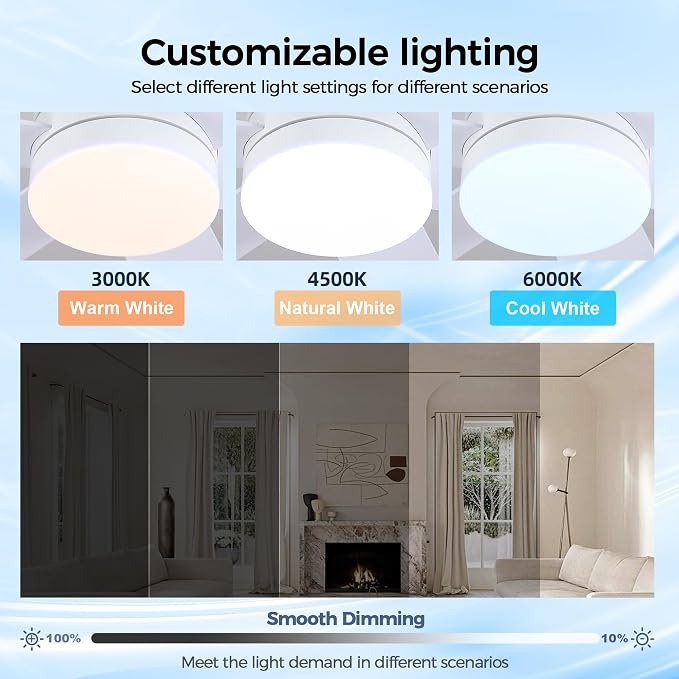 Customizable lighting
Select different light settings for different scenarios

3000K
Warm White

4500K
Natural White

6000K
Cool White

Smooth Dimming
100%
10%
Meet the light demand in different scenarios